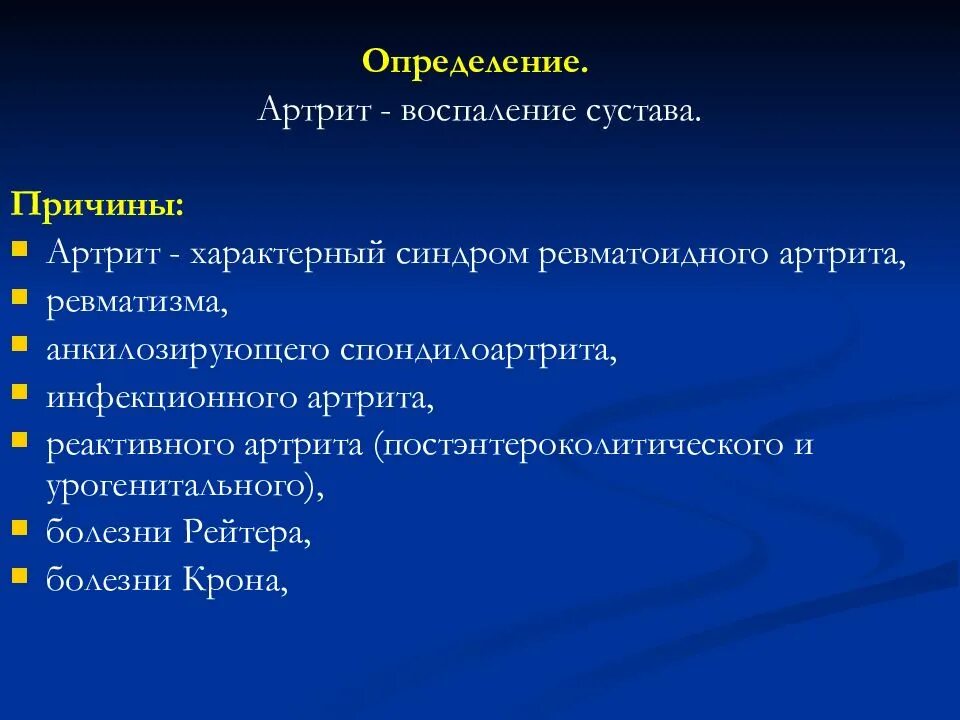 Определение.
Артрит - воспаление сустава.

Причины:
- Артрит - характерный синдром ревматоидного артрита,
- ревматизма,
- анкилозирующего спондилоартрита,
- инфекционного артрита,
- реактивного артрита (постэнтероколитического и урогенитального),
- болезни Рейтера,
- болезни Крона,